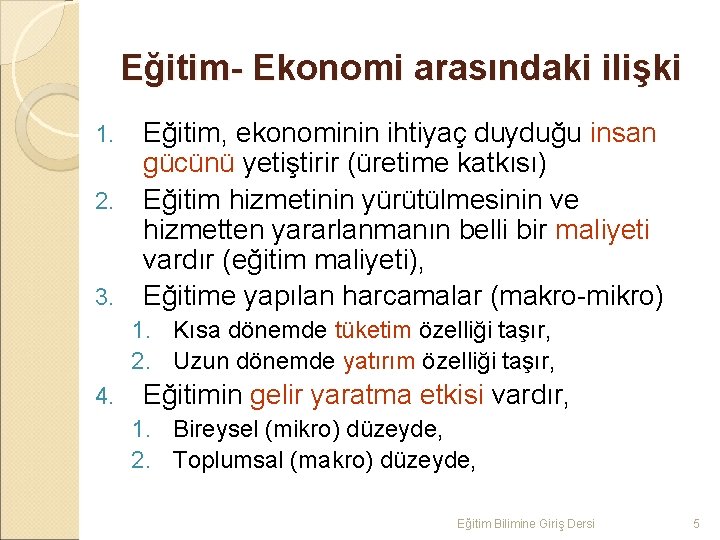 Eğitim- Ekonomi arasındaki ilişki

1. Eğitim, ekonominin ihtiyaç duyduğu insan gücünü yetiştirir (üretime katkısı)
2. Eğitim hizmetinin yürütülmesinin ve hizmetten yararlanmanın belli bir maliyeti vardır (eğitim maliyeti),
3. Eğitime yapılan harcamalar (makro-mikro)
   1. Kısa dönemde tüketim özelliği taşır,
   2. Uzun dönemde yatırım özelliği taşır,
4. Eğitimin gelir yaratma etkisi vardır,
   1. Bireysel (mikro) düzeyde,
   2. Toplumsal (makro) düzeyde,

Eğitim Bilimine Giriş Dersi 5